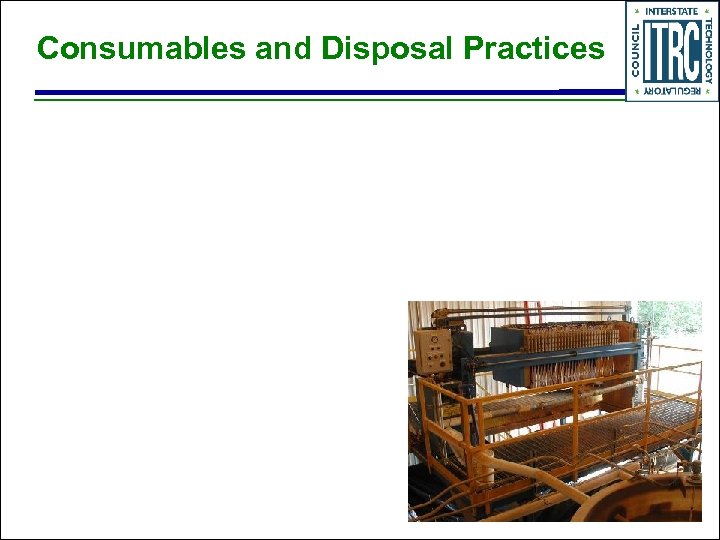 Consumables and Disposal Practices

INTERSTATE
TECHNOLOGY
REGULATORY
COUNCIL
ITRC